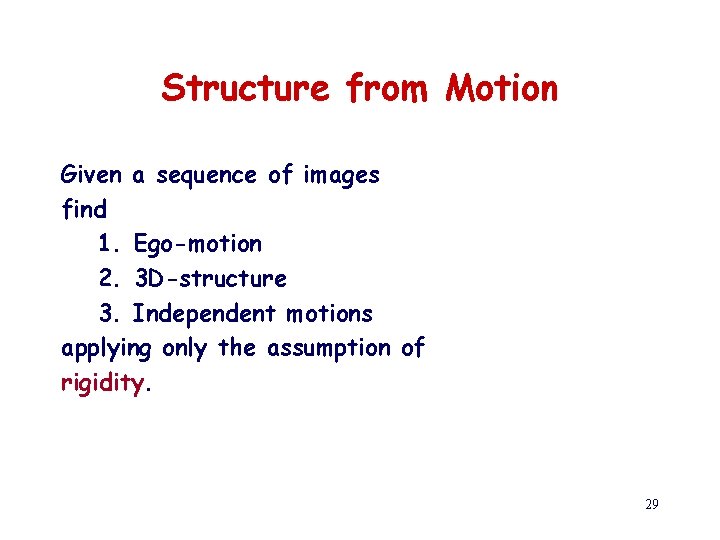 Structure from Motion

Given a sequence of images find
1. Ego-motion
2. 3D-structure
3. Independent motions
applying only the assumption of rigidity.

29